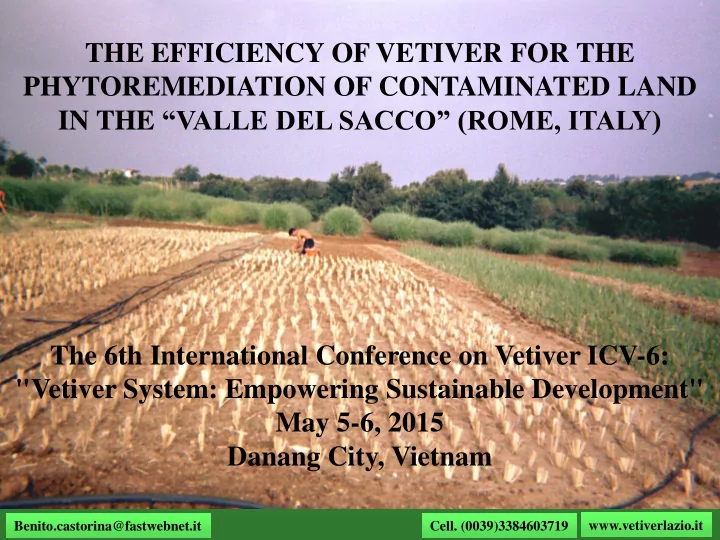 THE EFFICIENCY OF VETIVER FOR THE PHYTOREMEDIATION OF CONTAMINATED LAND IN THE “VALLE DEL SACCO” (ROME, ITALY)

The 6th International Conference on Vetiver ICV-6: "Vetiver System: Empowering Sustainable Development" May 5-6, 2015 Danang City, Vietnam

Benito.castorina@fastwebnet.it

Cell. (0039)3384603719

www.vetiverlazio.it